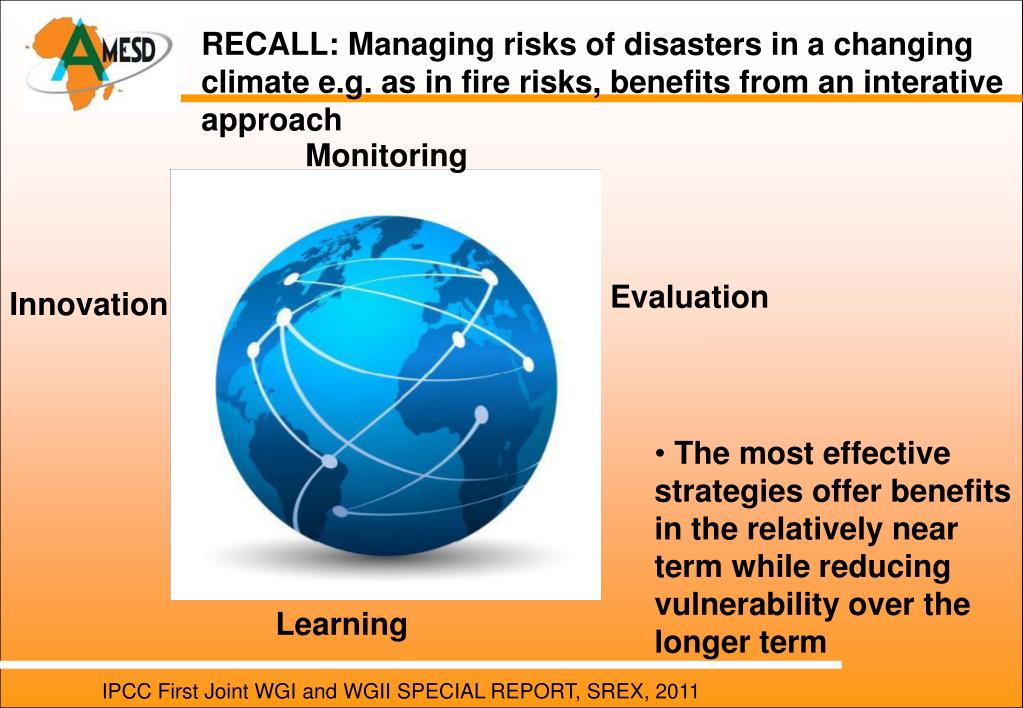 AMESD

RECALL: Managing risks of disasters in a changing climate e.g. as in fire risks, benefits from an interative approach

Monitoring

Innovation

Evaluation

Learning

• The most effective strategies offer benefits in the relatively near term while reducing vulnerability over the longer term

IPCC First Joint WGI and WGII SPECIAL REPORT, SREX, 2011